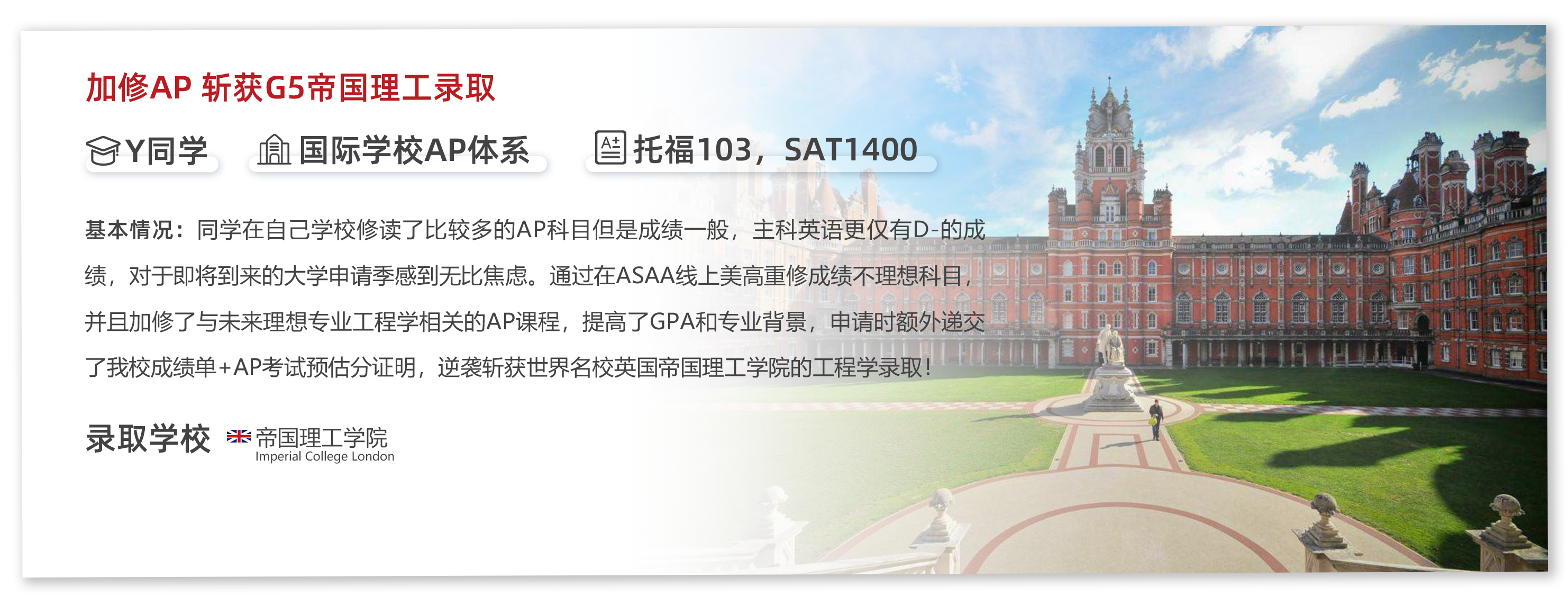 加修AP 斩获G5帝国理工录取

Y同学 国际学校AP体系 托福103，SAT1400

基本情况：同学在自己学校修读了比较多的AP科目但是成绩一般，主科英语更仅有D-的成绩，对于即将到来的大学申请季感到无比焦虑。通过在ASAA线上美高重修成绩不理想科目，并且加修了与未来理想专业工程学相关的AP课程，提高了GPA和专业背景，申请时额外递交了我校成绩单+AP考试预估分证明，逆袭斩获世界名校英国帝国理工学院的工程学录取！

录取学校 帝国理工学院 Imperial College London